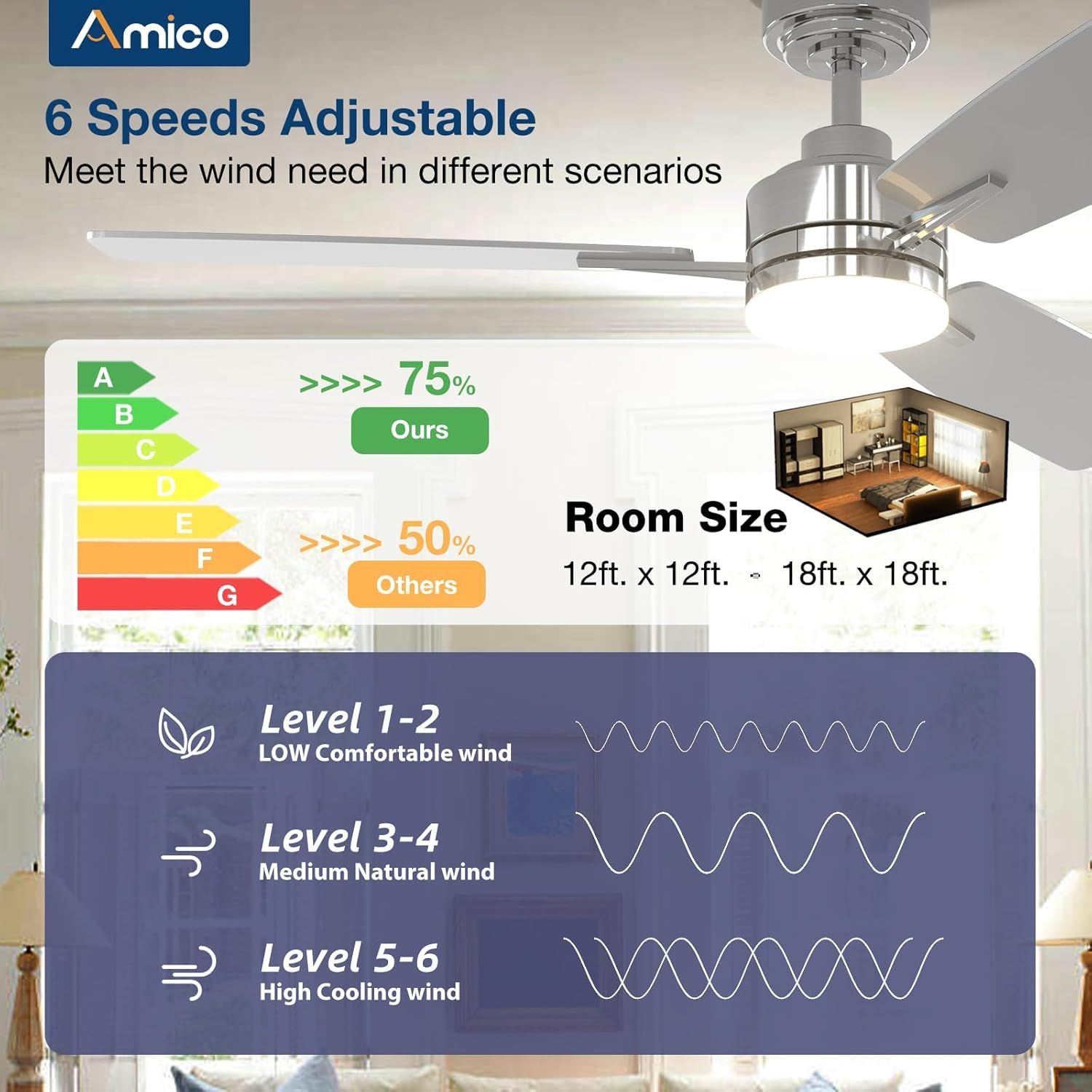 Amico

6 Speeds Adjustable

Meet the wind need in different scenarios

A
B
C
D
E
F
G

>>>> 75%

Ours

>>>> 50%

Others

Room Size

12ft. x 12ft. - 18ft. x 18ft.

Level 1-2
LOW Comfortable wind

Level 3-4
Medium Natural wind

Level 5-6
High Cooling wind